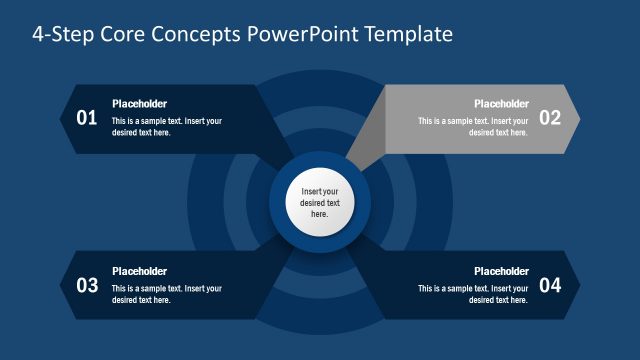 4-Step Core Concepts PowerPoint Template

01
Placeholder
This is a sample text. Insert your desired text here.

Placeholder
This is a sample text. Insert your desired text here.
02

Insert your desired text here.

03
Placeholder
This is a sample text. Insert your desired text here.

Placeholder
This is a sample text. Insert your desired text here.
04